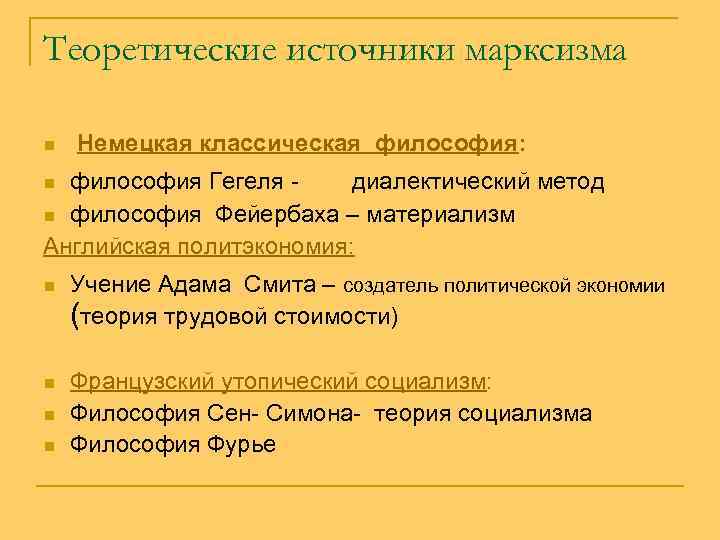 Теоретические источники марксизма

Немецкая классическая философия:

философия Гегеля - диалектический метод

философия Фейербаха – материализм

Английская политэкономия:

Учение Адама Смита – создатель политической экономии (теория трудовой стоимости)

Французский утопический социализм:

Философия Сен- Симона- теория социализма

Философия Фурье